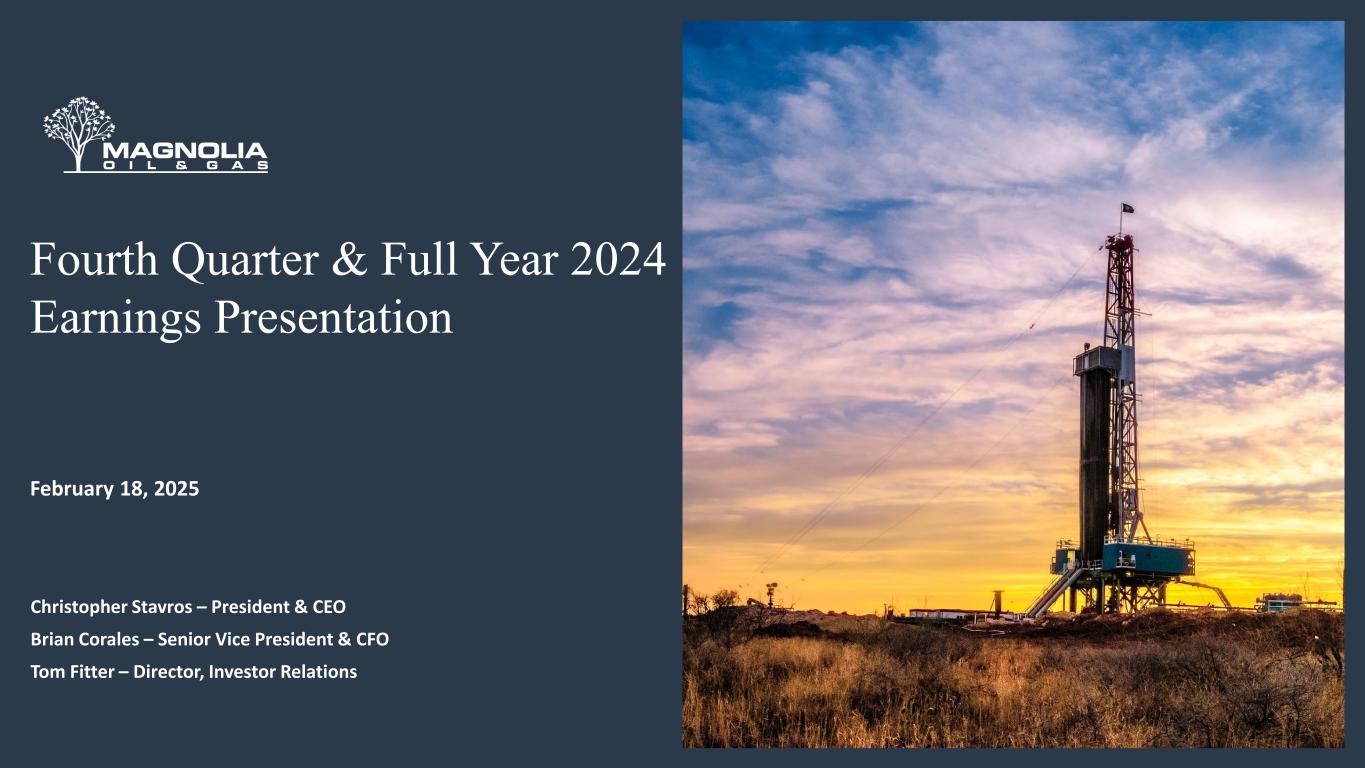 MAGNOLIA
OIL & GAS

Fourth Quarter & Full Year 2024 Earnings Presentation

February 18, 2025

Christopher Stavros – President & CEO
Brian Corales – Senior Vice President & CFO
Tom Fitter – Director, Investor Relations